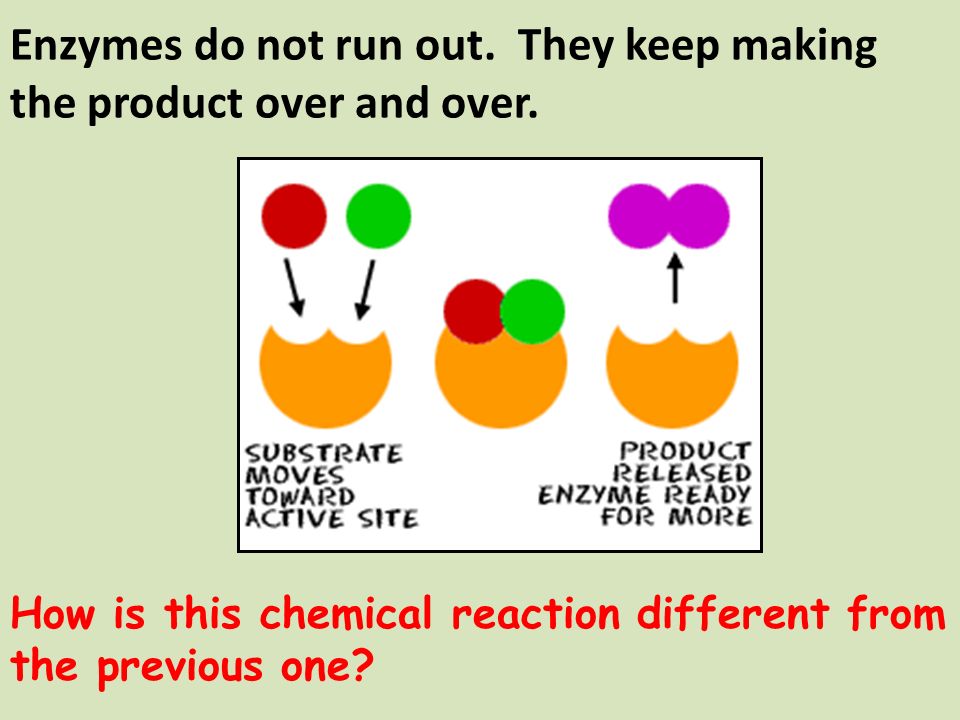 Enzymes do not run out. They keep making the product over and over.

SUBSTRATE MOVES TOWARD ACTIVE SITE

PRODUCT RELEASED ENZYME READY FOR MORE

How is this chemical reaction different from the previous one?